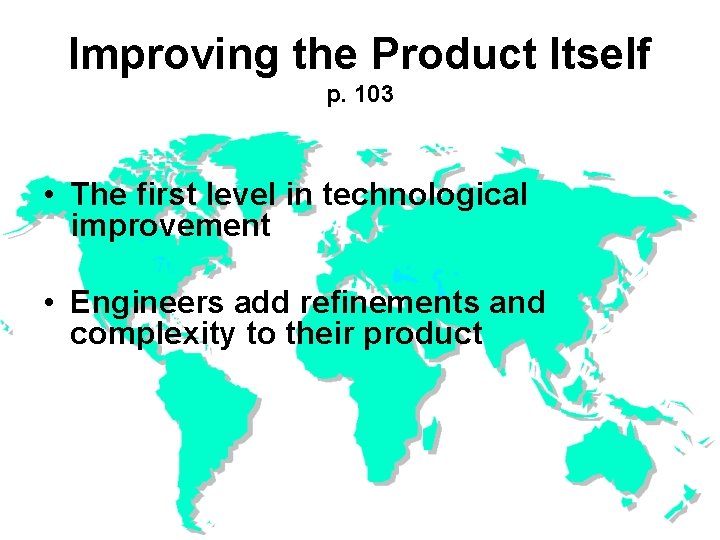 Improving the Product Itself
p. 103

• The first level in technological improvement

• Engineers add refinements and complexity to their product